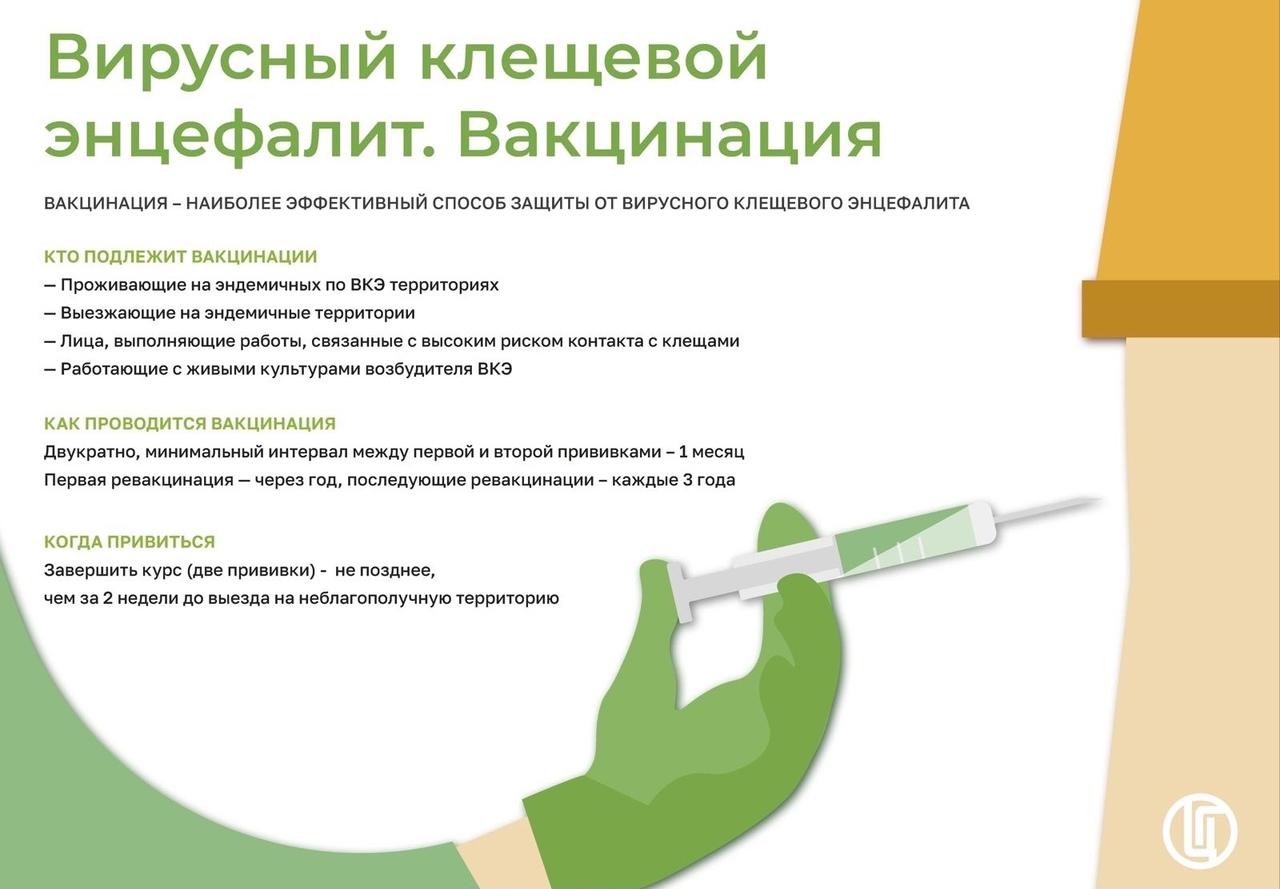 Вирусный клещевой энцефалит. Вакцинация

ВАКЦИНАЦИЯ – НАИБОЛЕЕ ЭФФЕКТИВНЫЙ СПОСОБ ЗАЩИТЫ ОТ ВИРУСНОГО КЛЕЩЕВОГО ЭНЦЕФАЛИТА

КТО ПОДЛЕЖИТ ВАКЦИНАЦИИ
— Проживающие на эндемичных по ВКЭ территориях
— Выезжающие на эндемичные территории
— Лица, выполняющие работы, связанные с высоким риском контакта с клещами
— Работающие с живыми культурами возбудителя ВКЭ

КАК ПРОВОДИТСЯ ВАКЦИНАЦИЯ
Двукратно, минимальный интервал между первой и второй прививками – 1 месяц
Первая ревакцинация — через год, последующие ревакцинации – каждые 3 года

КОГДА ПРИВИТЬСЯ
Завершить курс (две прививки) - не позднее, чем за 2 недели до выезда на неблагополучную территорию